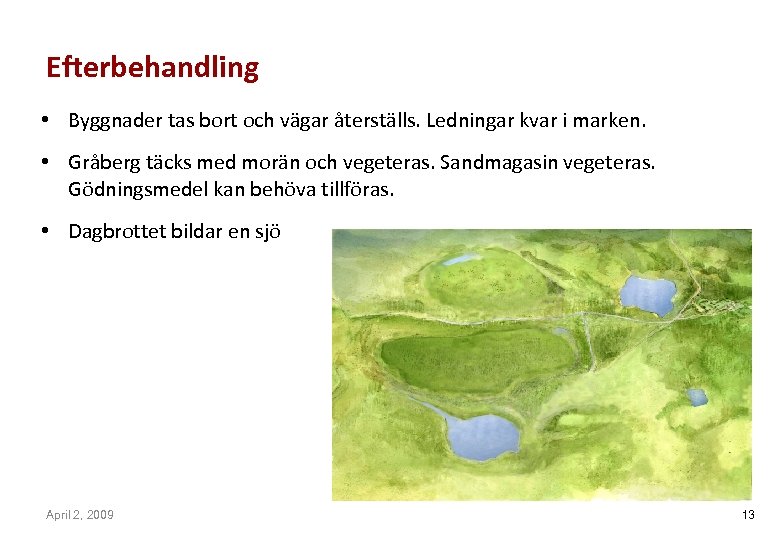 Efterbehandling

• Byggnader tas bort och vägar återställs. Ledningar kvar i marken.

• Gråberg täcks med morän och vegeteras. Sandmagasin vegeteras. Gödningsmedel kan behöva tillföras.

• Dagbrottet bildar en sjö

April 2, 2009

13